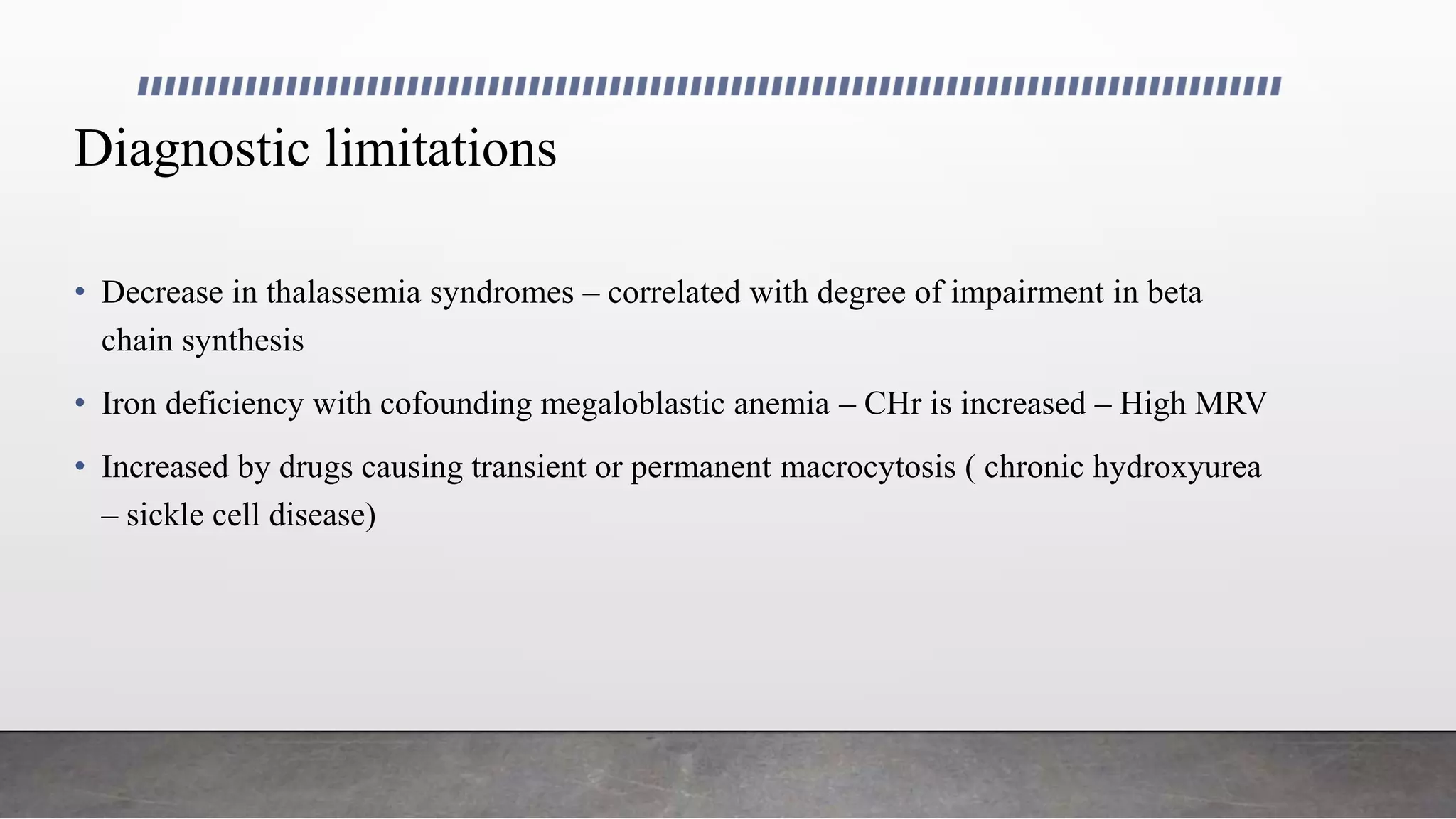 Diagnostic limitations

• Decrease in thalassemia syndromes – correlated with degree of impairment in beta chain synthesis

• Iron deficiency with cofounding megaloblastic anemia – CHr is increased – High MRV

• Increased by drugs causing transient or permanent macrocytosis ( chronic hydroxyurea – sickle cell disease)